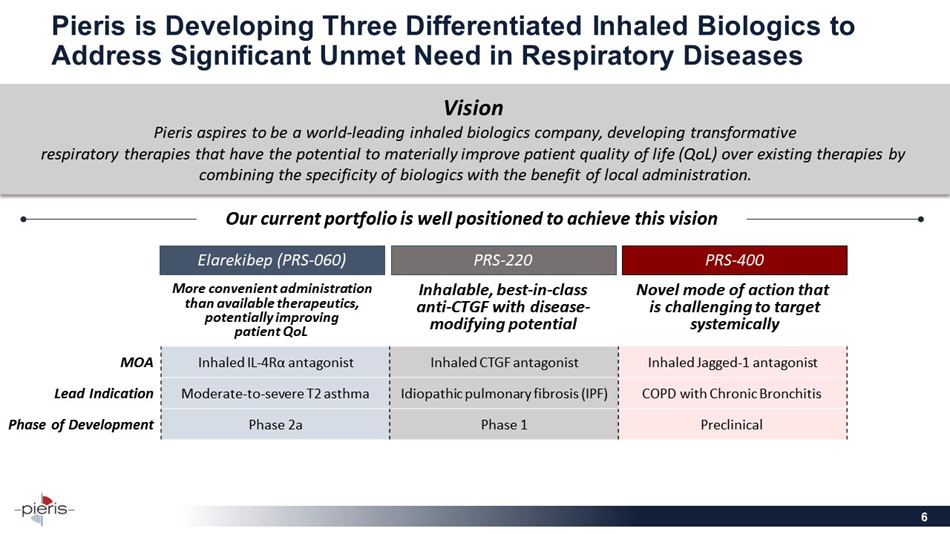 Pieris is Developing Three Differentiated Inhaled Biologics to Address Significant Unmet Need in Respiratory Diseases

Vision

Pieris aspires to be a world-leading inhaled biologics company, developing transformative respiratory therapies that have the potential to materially improve patient quality of life (QoL) over existing therapies by combining the specificity of biologics with the benefit of local administration.

Our current portfolio is well positioned to achieve this vision

| | Elarekibep (PRS-060) | PRS-220 | PRS-400 |
|---|---|---|---|
| | More convenient administration than available therapeutics, potentially improving patient QoL | Inhalable, best-in-class anti-CTGF with disease-modifying potential | Novel mode of action that is challenging to target systemically |
| MOA | Inhaled IL-4Rα antagonist | Inhaled CTGF antagonist | Inhaled Jagged-1 antagonist |
| Lead Indication | Moderate-to-severe T2 asthma | Idiopathic pulmonary fibrosis (IPF) | COPD with Chronic Bronchitis |
| Phase of Development | Phase 2a | Phase 1 | Preclinical |

pieris

6